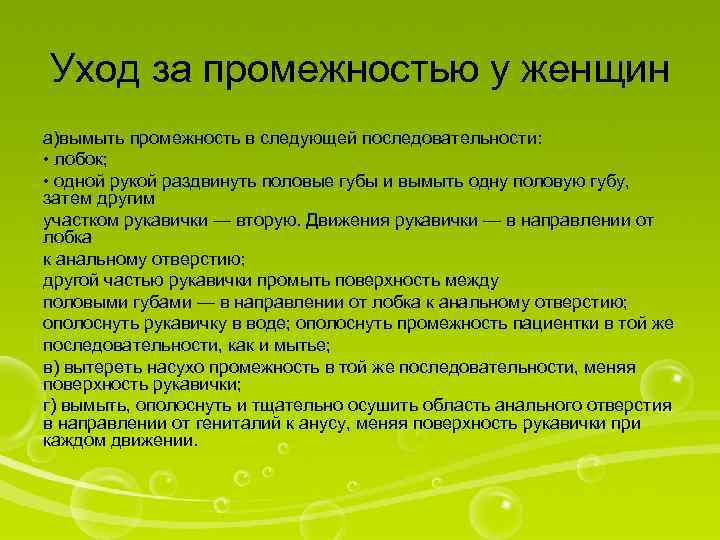 Уход за промежностью у женщин

а)вымыть промежность в следующей последовательности:
• лобок;
• одной рукой раздвинуть половые губы и вымыть одну половую губу, затем другим
участком рукавички — вторую. Движения рукавички — в направлении от лобка
к анальному отверстию;
другой частью рукавички промыть поверхность между
половыми губами — в направлении от лобка к анальному отверстию;
ополоснуть рукавичку в воде; ополоснуть промежность пациентки в той же
последовательности, как и мытье;
в) вытереть насухо промежность в той же последовательности, меняя поверхность рукавички;
г) вымыть, ополоснуть и тщательно осушить область анального отверстия в направлении от гениталий к анусу, меняя поверхность рукавички при каждом движении.